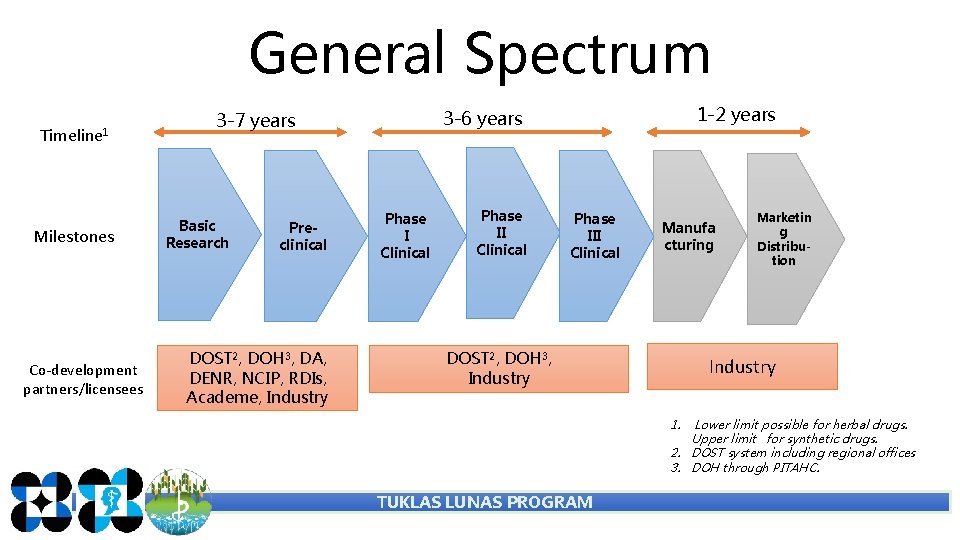 General Spectrum

Timeline$^1$

3-7 years

3-6 years

1-2 years

Milestones

Basic Research

Pre-clinical

Phase I Clinical

Phase II Clinical

Phase III Clinical

Manufacturing

Marketing Distribution

Co-development partners/licensees

DOST$^2$, DOH$^3$, DA, DENR, NCIP, RDIs, Academe, Industry

DOST$^2$, DOH$^3$, Industry

Industry

1. Lower limit possible for herbal drugs. Upper limit for synthetic drugs.
2. DOST system including regional offices
3. DOH through PITAHC.

TUKLAS LUNAS PROGRAM